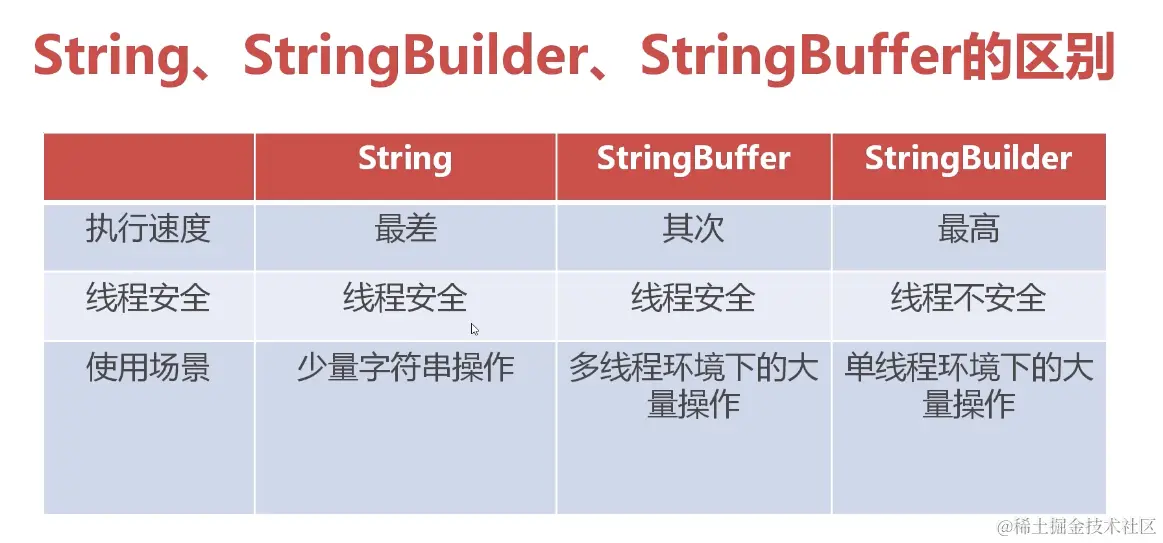 String、StringBuilder、StringBuffer的区别

| | String | StringBuffer | StringBuilder |
|---|---|---|---|
| 执行速度 | 最差 | 其次 | 最高 |
| 线程安全 | 线程安全 | 线程安全 | 线程不安全 |
| 使用场景 | 少量字符串操作 | 多线程环境下的大量操作 | 单线程环境下的大量操作 |

@稀土掘金技术社区